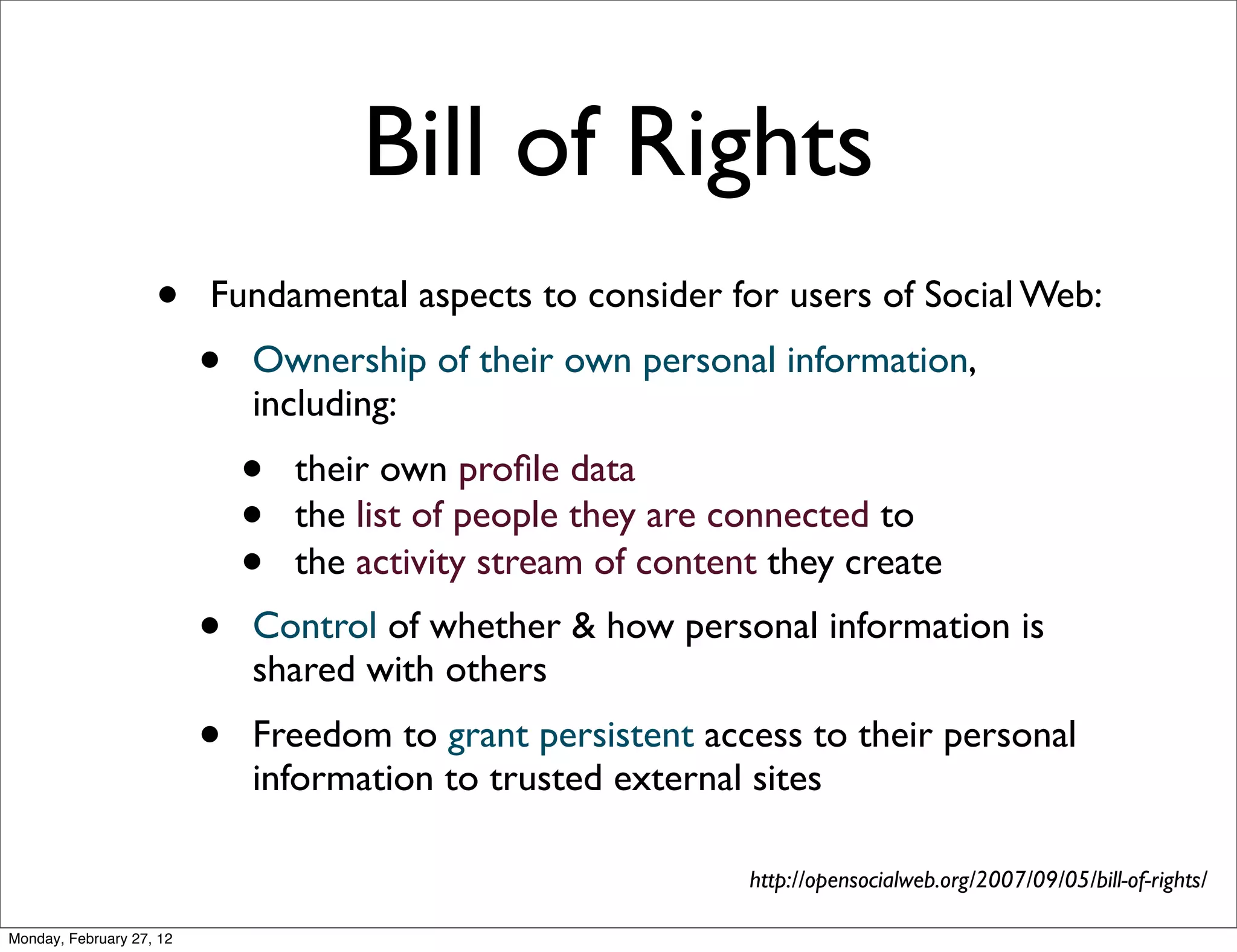 Bill of Rights

• Fundamental aspects to consider for users of Social Web:

• Ownership of their own personal information, including:

• their own profile data
• the list of people they are connected to
• the activity stream of content they create

• Control of whether & how personal information is shared with others

• Freedom to grant persistent access to their personal information to trusted external sites

http://opensocialweb.org/2007/09/05/bill-of-rights/

Monday, February 27, 12